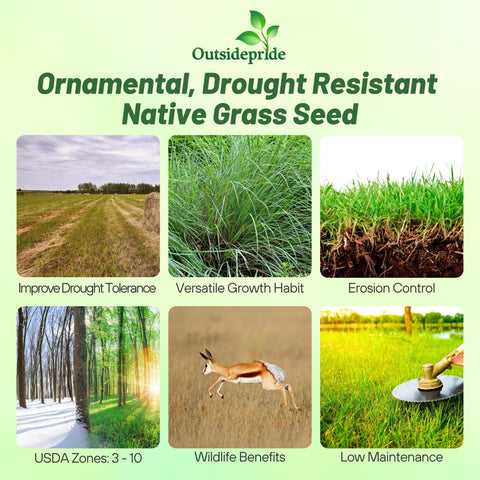 Outsidepride

Ornamental, Drought Resistant Native Grass Seed

Improve Drought Tolerance

Versatile Growth Habit

Erosion Control

USDA Zones: 3 - 10

Wildlife Benefits

Low Maintenance